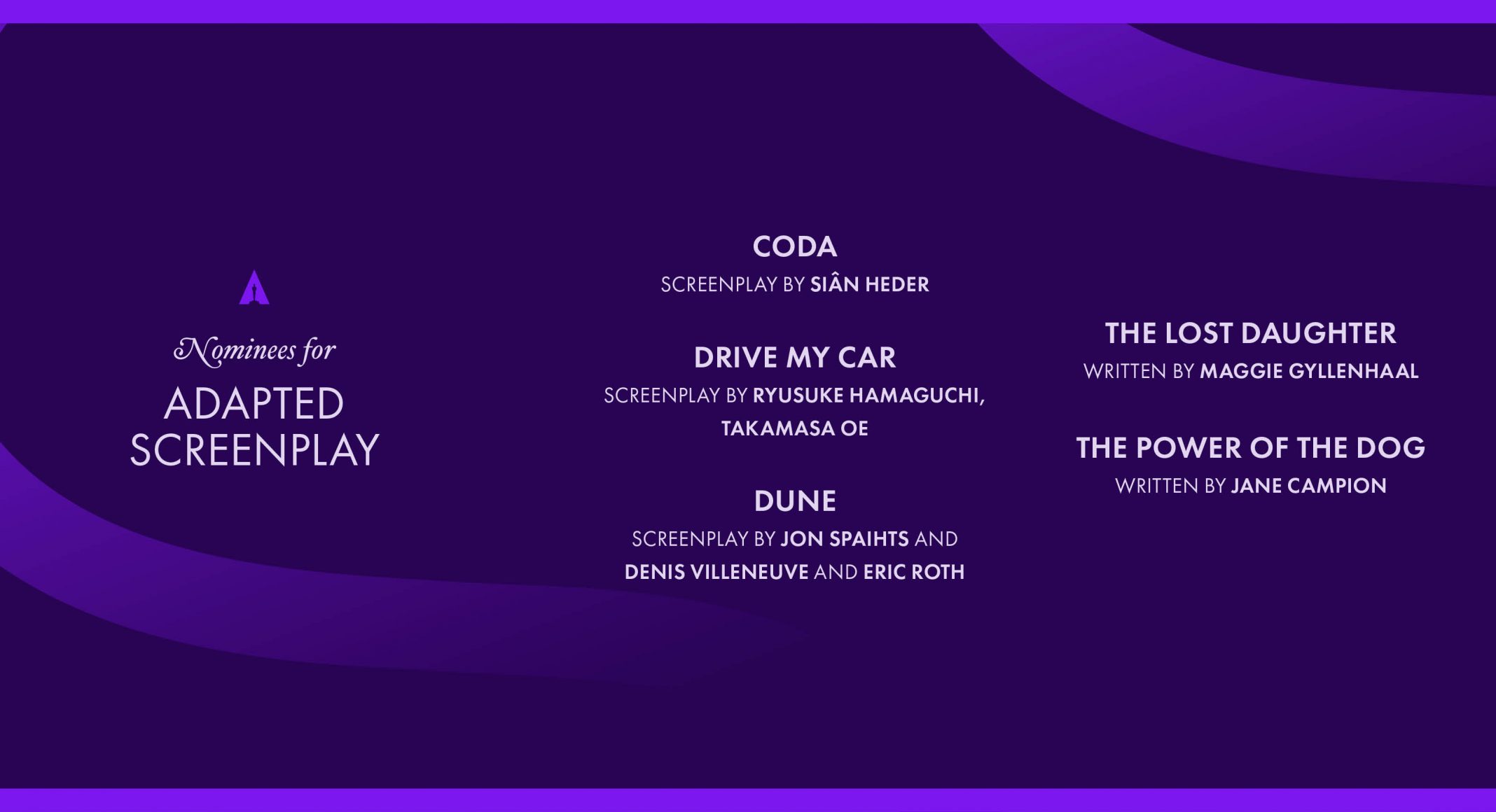 Nominees for
ADAPTED SCREENPLAY

CODA
SCREENPLAY BY SIÂN HEDER

DRIVE MY CAR
SCREENPLAY BY RYUSUKE HAMAGUCHI, TAKAMASA OE

DUNE
SCREENPLAY BY JON SPAIHTS AND DENIS VILLENEUVE AND ERIC ROTH

THE LOST DAUGHTER
WRITTEN BY MAGGIE GYLLENHAAL

THE POWER OF THE DOG
WRITTEN BY JANE CAMPION